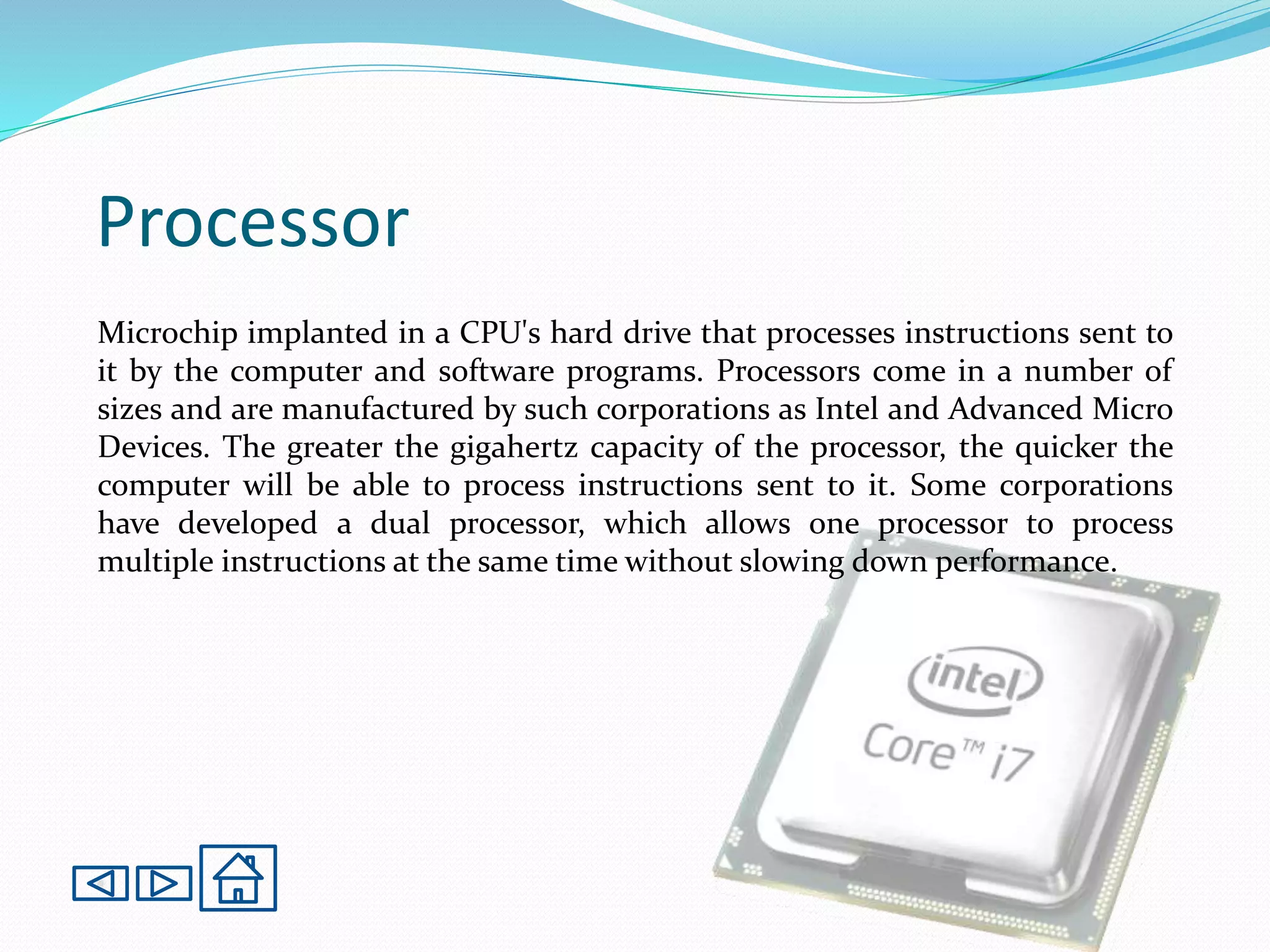 Processor

Microchip implanted in a CPU's hard drive that processes instructions sent to it by the computer and software programs. Processors come in a number of sizes and are manufactured by such corporations as Intel and Advanced Micro Devices. The greater the gigahertz capacity of the processor, the quicker the computer will be able to process instructions sent to it. Some corporations have developed a dual processor, which allows one processor to process multiple instructions at the same time without slowing down performance.

intel
Core™ i7